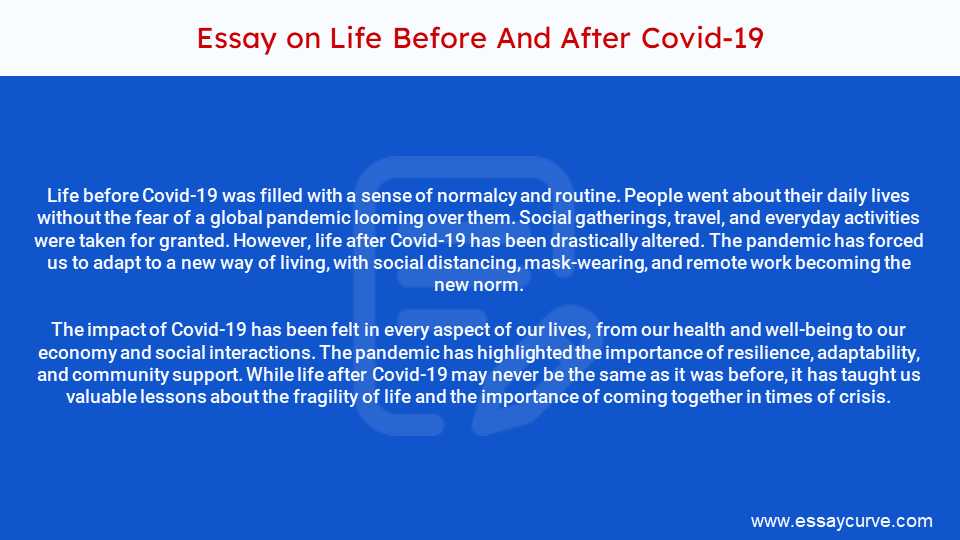 Essay on Life Before And After Covid-19

Life before Covid-19 was filled with a sense of normalcy and routine. People went about their daily lives without the fear of a global pandemic looming over them. Social gatherings, travel, and everyday activities were taken for granted. However, life after Covid-19 has been drastically altered. The pandemic has forced us to adapt to a new way of living, with social distancing, mask-wearing, and remote work becoming the new norm.

The impact of Covid-19 has been felt in every aspect of our lives, from our health and well-being to our economy and social interactions. The pandemic has highlighted the importance of resilience, adaptability, and community support. While life after Covid-19 may never be the same as it was before, it has taught us valuable lessons about the fragility of life and the importance of coming together in times of crisis.

www.essaycurve.com